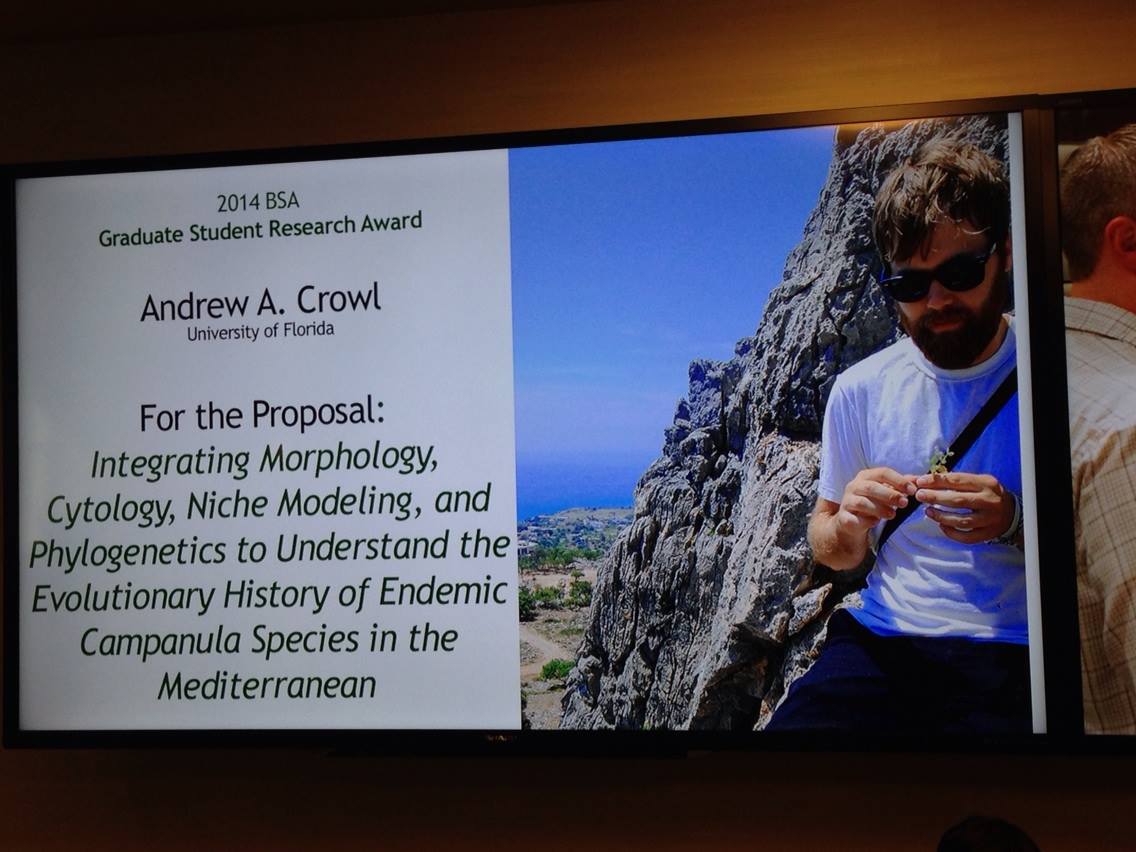 2014 BSA
Graduate Student Research Award

Andrew A. Crowl
University of Florida

For the Proposal:
Integrating Morphology, Cytology, Niche Modeling, and Phylogenetics to Understand the Evolutionary History of Endemic Campanula Species in the Mediterranean